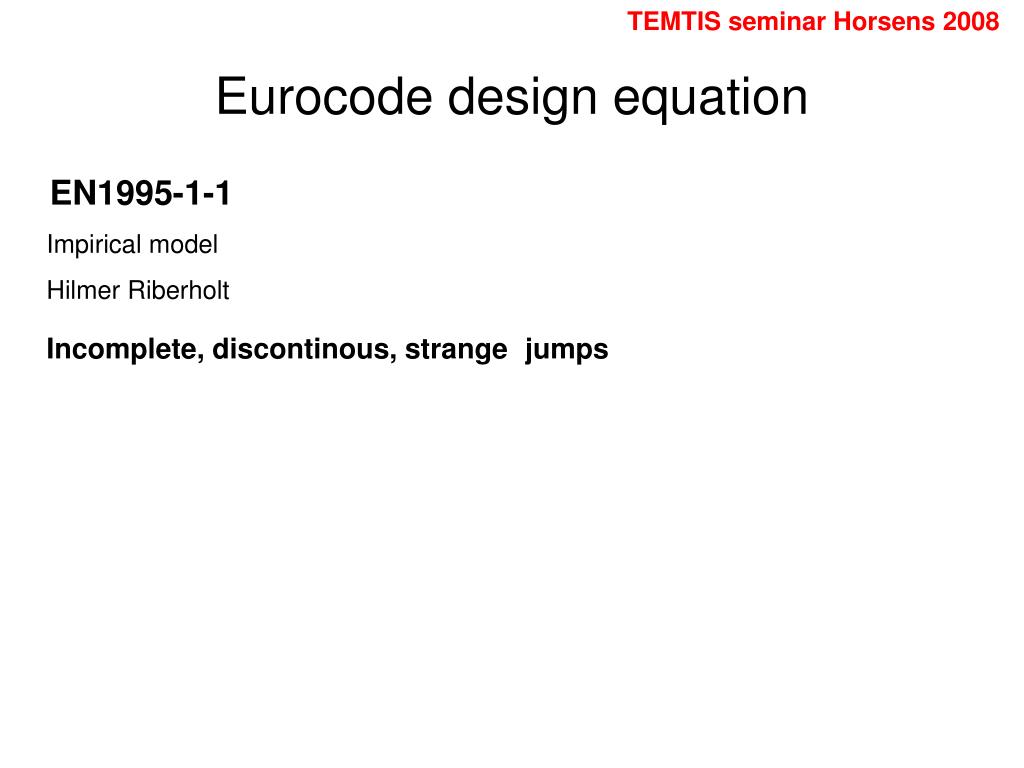 TEMTIS seminar Horsens 2008

Eurocode design equation

EN1995-1-1

Impirical model

Hilmer Riberholt

Incomplete, discontinous, strange jumps